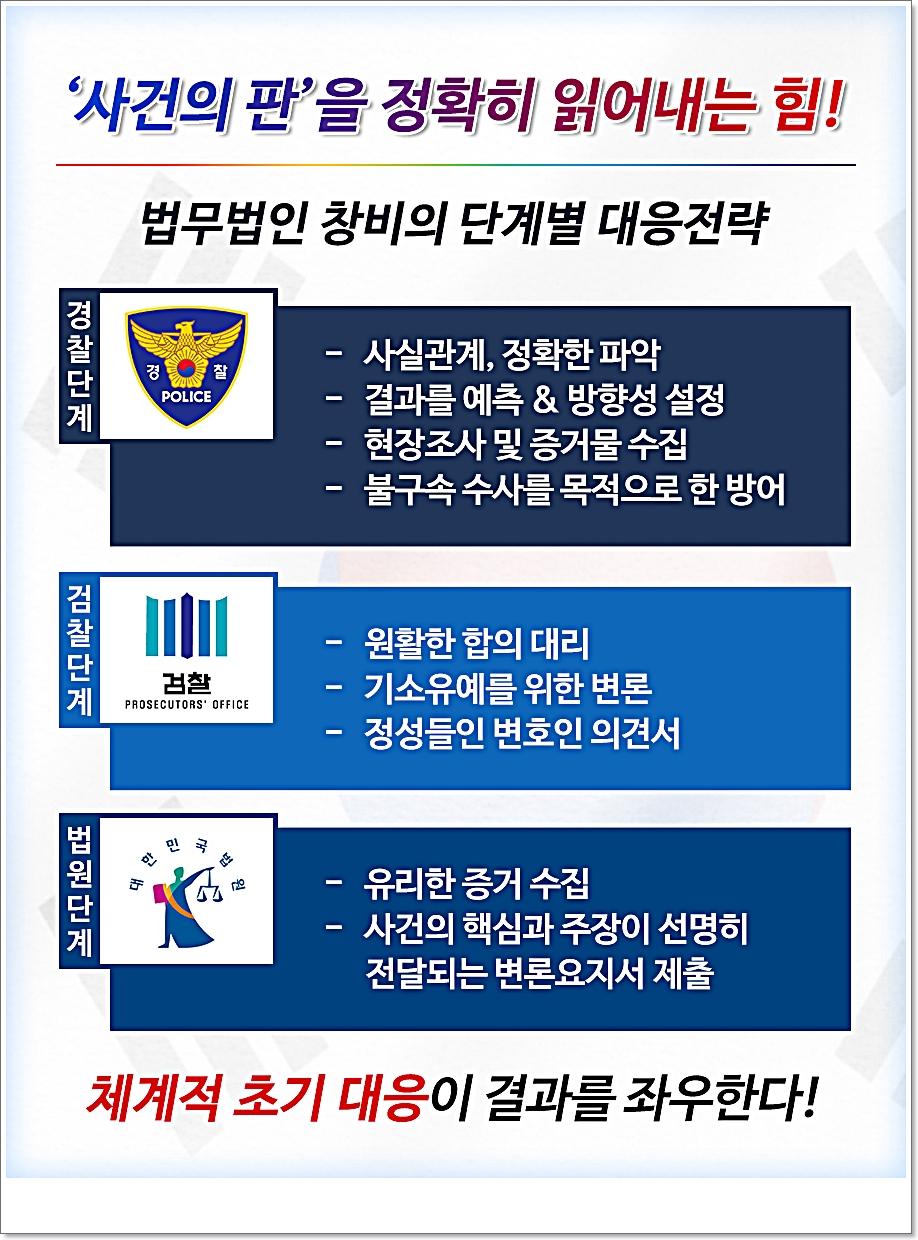 ‘사건의 판’을 정확히 읽어내는 힘!

법무법인 창비의 단계별 대응전략

경찰단계

경 찰
POLICE

- 사실관계, 정확한 파악
- 결과를 예측 & 방향성 설정
- 현장조사 및 증거물 수집
- 불구속 수사를 목적으로 한 방어

검찰단계

검찰
PROSECUTORS' OFFICE

- 원활한 합의 대리
- 기소유예를 위한 변론
- 정성들인 변호인 의견서

법원단계

대한민국법원

- 유리한 증거 수집
- 사건의 핵심과 주장이 선명히 전달되는 변론요지서 제출

체계적 초기 대응이 결과를 좌우한다!